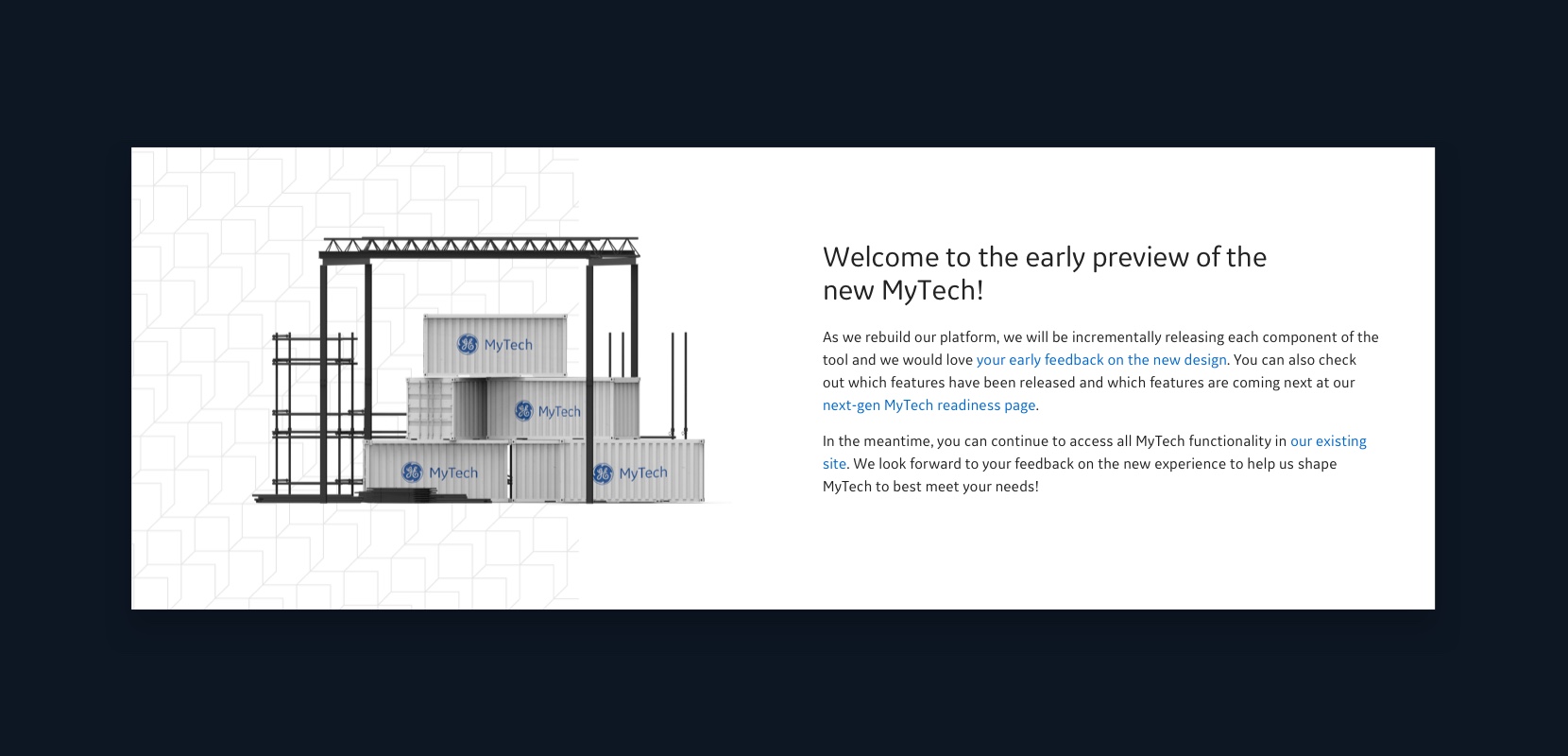 MyTech

MyTech

MyTech

MyTech

Welcome to the early preview of the new MyTech!

As we rebuild our platform, we will be incrementally releasing each component of the tool and we would love your early feedback on the new design. You can also check out which features have been released and which features are coming next at our next-gen MyTech readiness page.

In the meantime, you can continue to access all MyTech functionality in our existing site. We look forward to your feedback on the new experience to help us shape MyTech to best meet your needs!